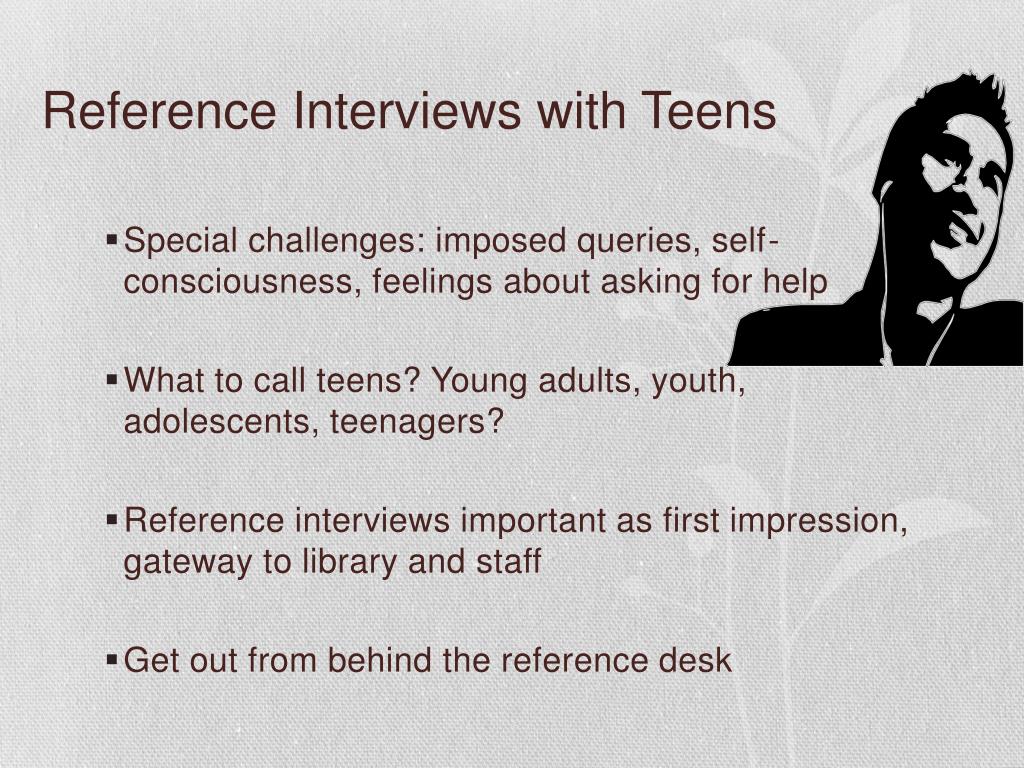 Reference Interviews with Teens

▪ Special challenges: imposed queries, self-consciousness, feelings about asking for help

▪ What to call teens? Young adults, youth, adolescents, teenagers?

▪ Reference interviews important as first impression, gateway to library and staff

▪ Get out from behind the reference desk